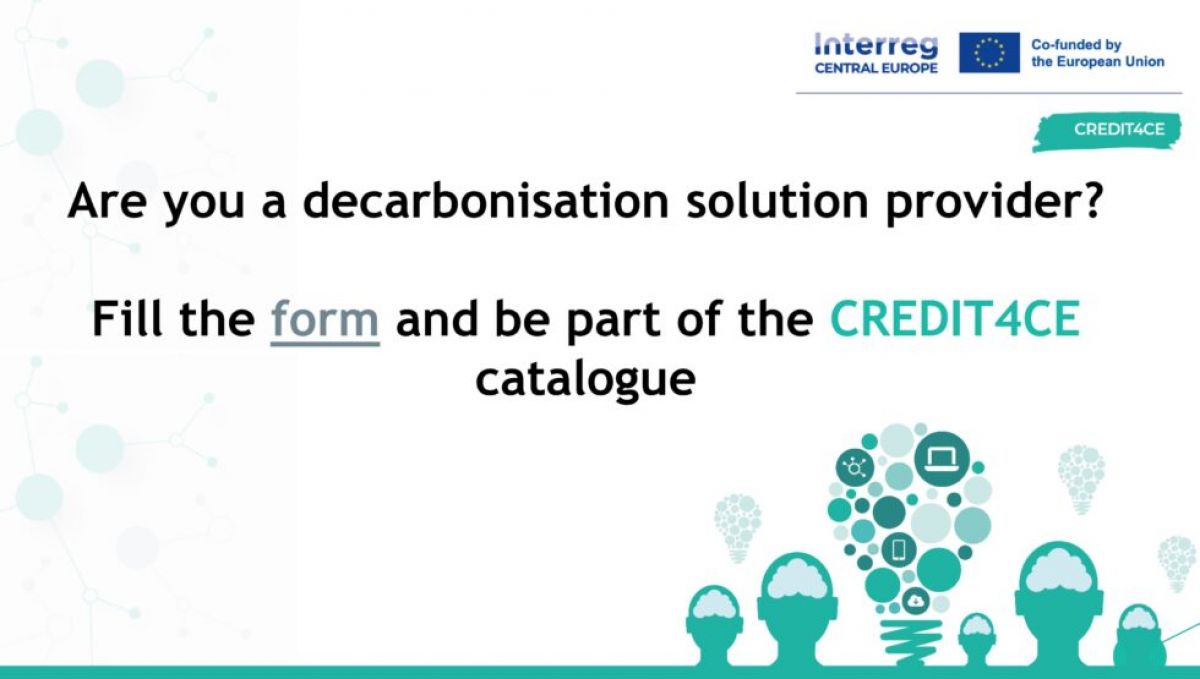 Interreg
CENTRAL EUROPE

Co-funded by
the European Union

CREDIT4CE

Are you a decarbonisation solution provider?

Fill the form and be part of the CREDIT4CE catalogue